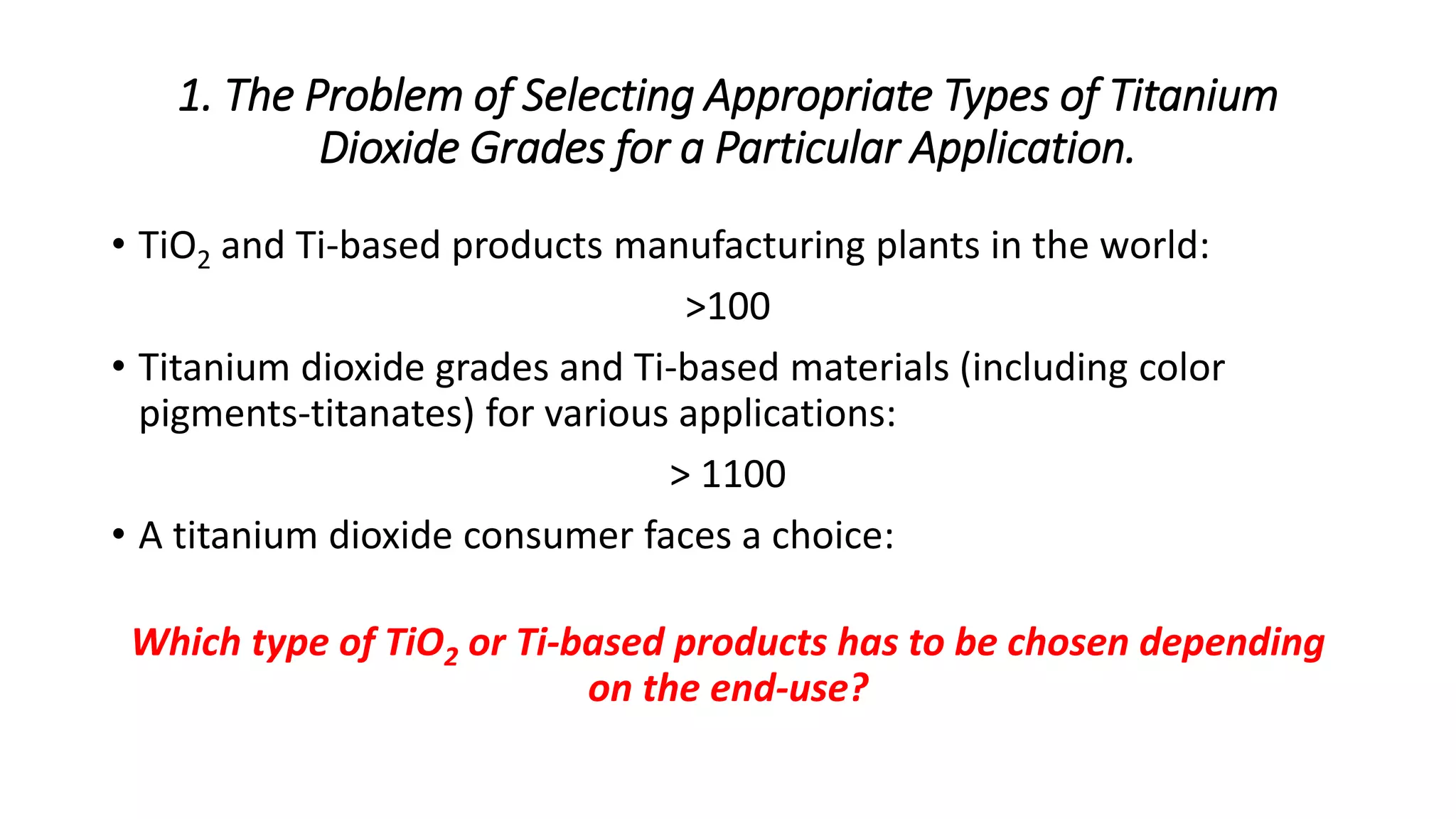 1. The Problem of Selecting Appropriate Types of Titanium Dioxide Grades for a Particular Application.

• $TiO_2$ and Ti-based products manufacturing plants in the world:

>100

• Titanium dioxide grades and Ti-based materials (including color pigments-titanates) for various applications:

> 1100

• A titanium dioxide consumer faces a choice:

Which type of $TiO_2$ or Ti-based products has to be chosen depending on the end-use?